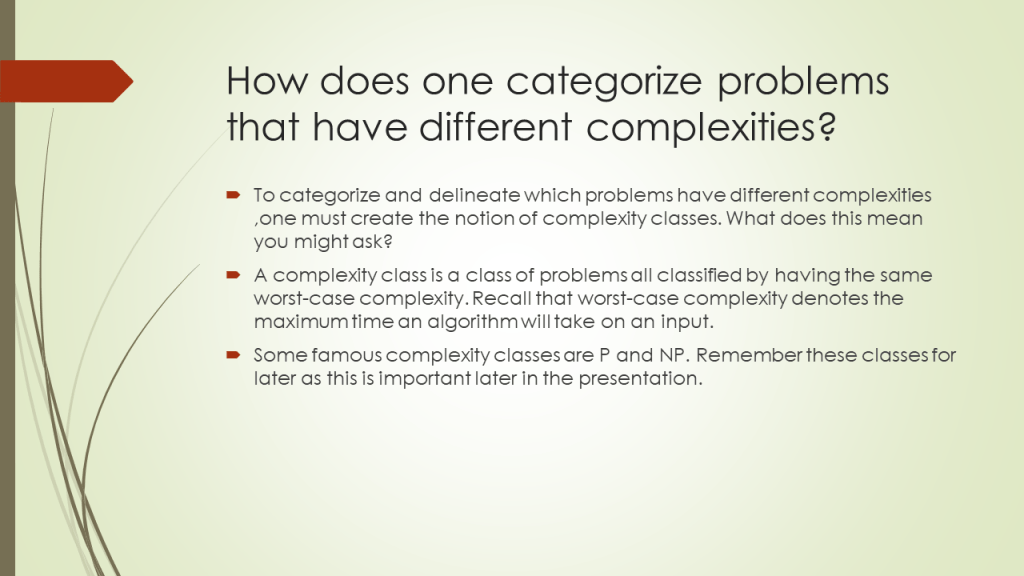 How does one categorize problems that have different complexities?

To categorize and delineate which problems have different complexities ,one must create the notion of complexity classes. What does this mean you might ask?

A complexity class is a class of problems all classified by having the same worst-case complexity. Recall that worst-case complexity denotes the maximum time an algorithm will take on an input.

Some famous complexity classes are P and NP. Remember these classes for later as this is important later in the presentation.